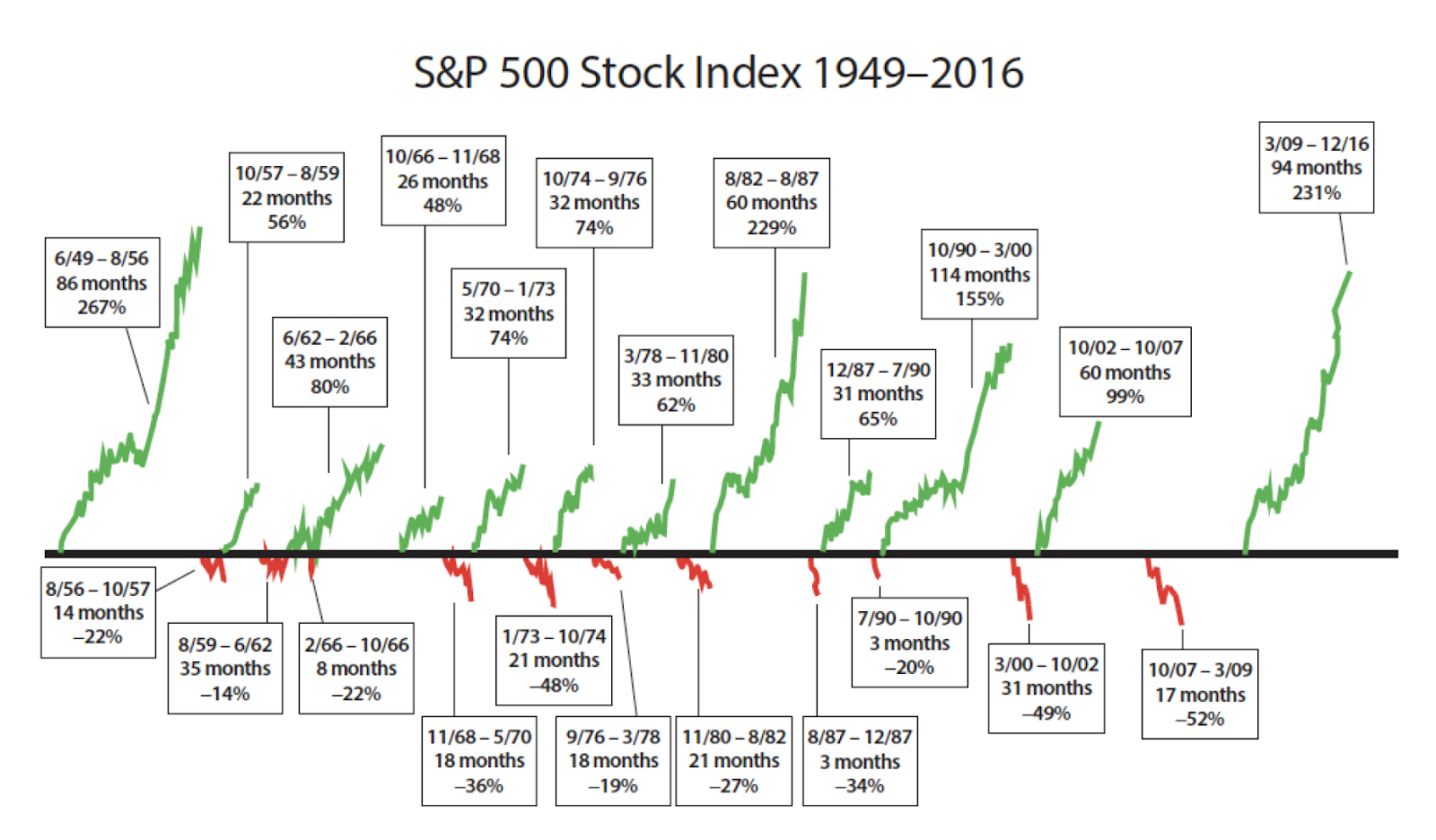 S&P 500 Stock Index 1949–2016

6/49 – 8/56
86 months
267%

10/57 – 8/59
22 months
56%

6/62 – 2/66
43 months
80%

10/66 – 11/68
26 months
48%

5/70 – 1/73
32 months
74%

10/74 – 9/76
32 months
74%

3/78 – 11/80
33 months
62%

8/82 – 8/87
60 months
229%

12/87 – 7/90
31 months
65%

10/90 – 3/00
114 months
155%

10/02 – 10/07
60 months
99%

3/09 – 12/16
94 months
231%

8/56 – 10/57
14 months
–22%

8/59 – 6/62
35 months
–14%

2/66 – 10/66
8 months
–22%

11/68 – 5/70
18 months
–36%

1/73 – 10/74
21 months
–48%

9/76 – 3/78
18 months
–19%

11/80 – 8/82
21 months
–27%

8/87 – 12/87
3 months
–34%

7/90 – 10/90
3 months
–20%

3/00 – 10/02
31 months
–49%

10/07 – 3/09
17 months
–52%